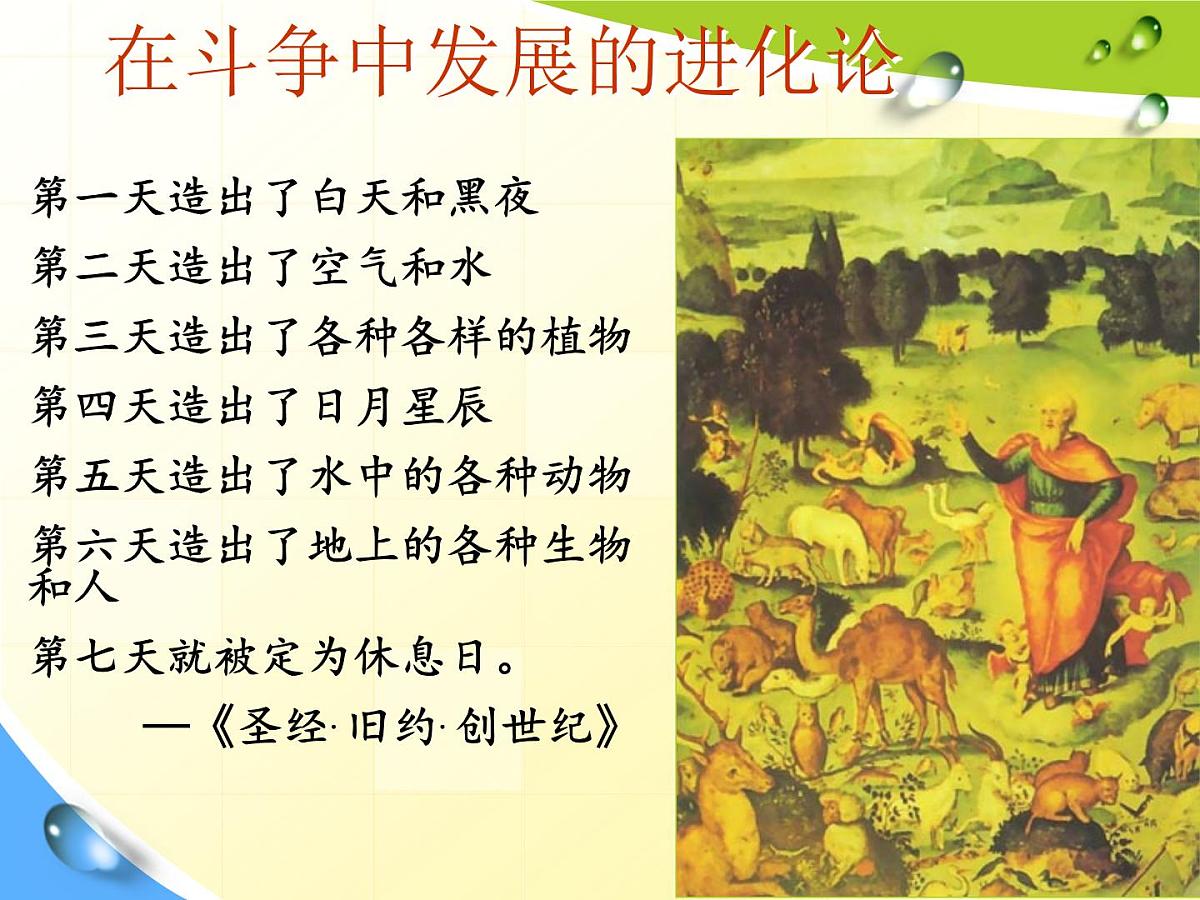 在斗争中发展的进化论

第一天造出了白天和黑夜

第二天造出了空气和水

第三天造出了各种各样的植物

第四天造出了日月星辰

第五天造出了水中的各种动物

第六天造出了地上的各种生物和人

第七天就被定为休息日。

—《圣经·旧约·创世纪》